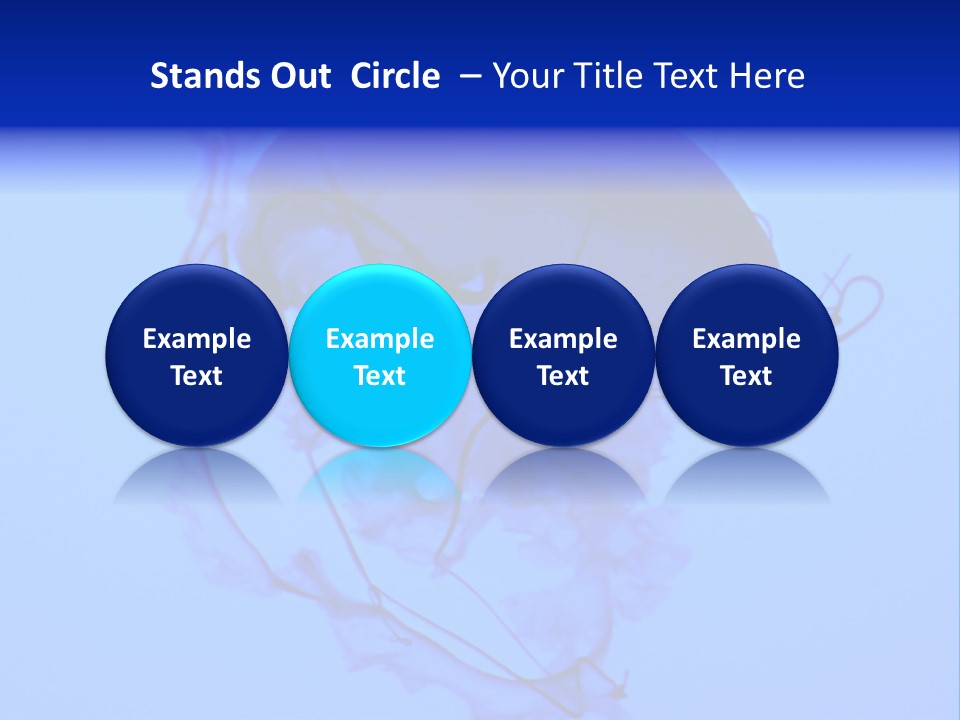 Stands Out  Circle  – Your Title Text Here

Example Text

Example Text

Example Text

Example Text